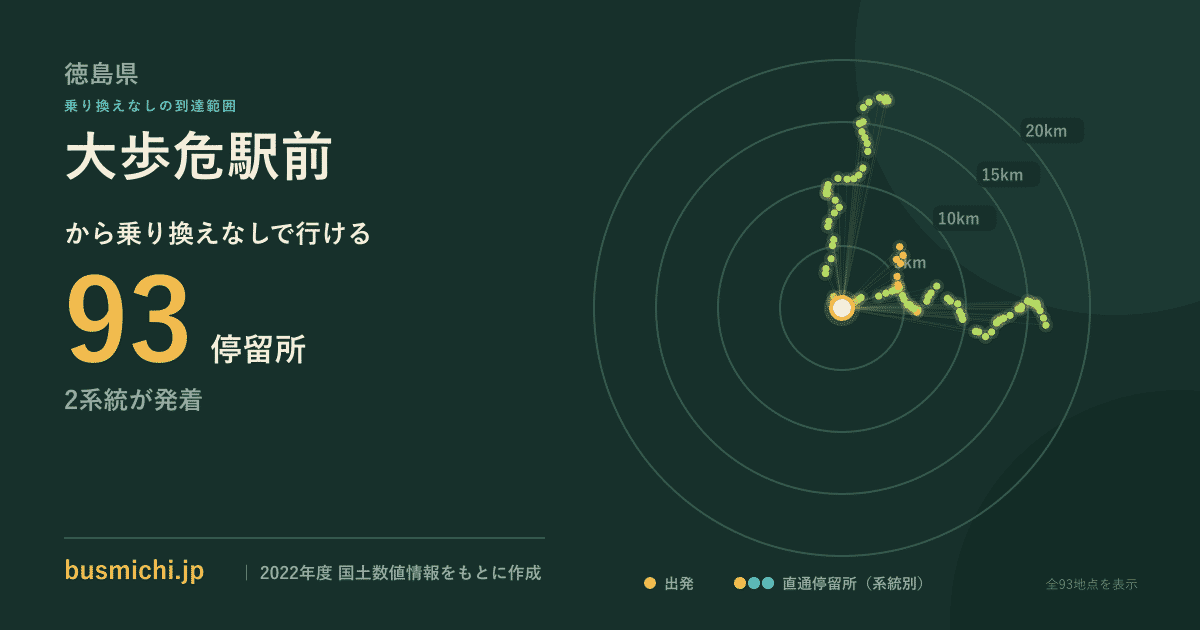 徳島県
乗り換えなしの到達範囲
大歩危駅前
から乗り換えなしで行ける
93 停留所
2系統が発着

20km
15km
10km
5km

busmichi.jp | 2022年度 国土数値情報をもとに作成

出発 直通停留所（系統別） 全93地点を表示